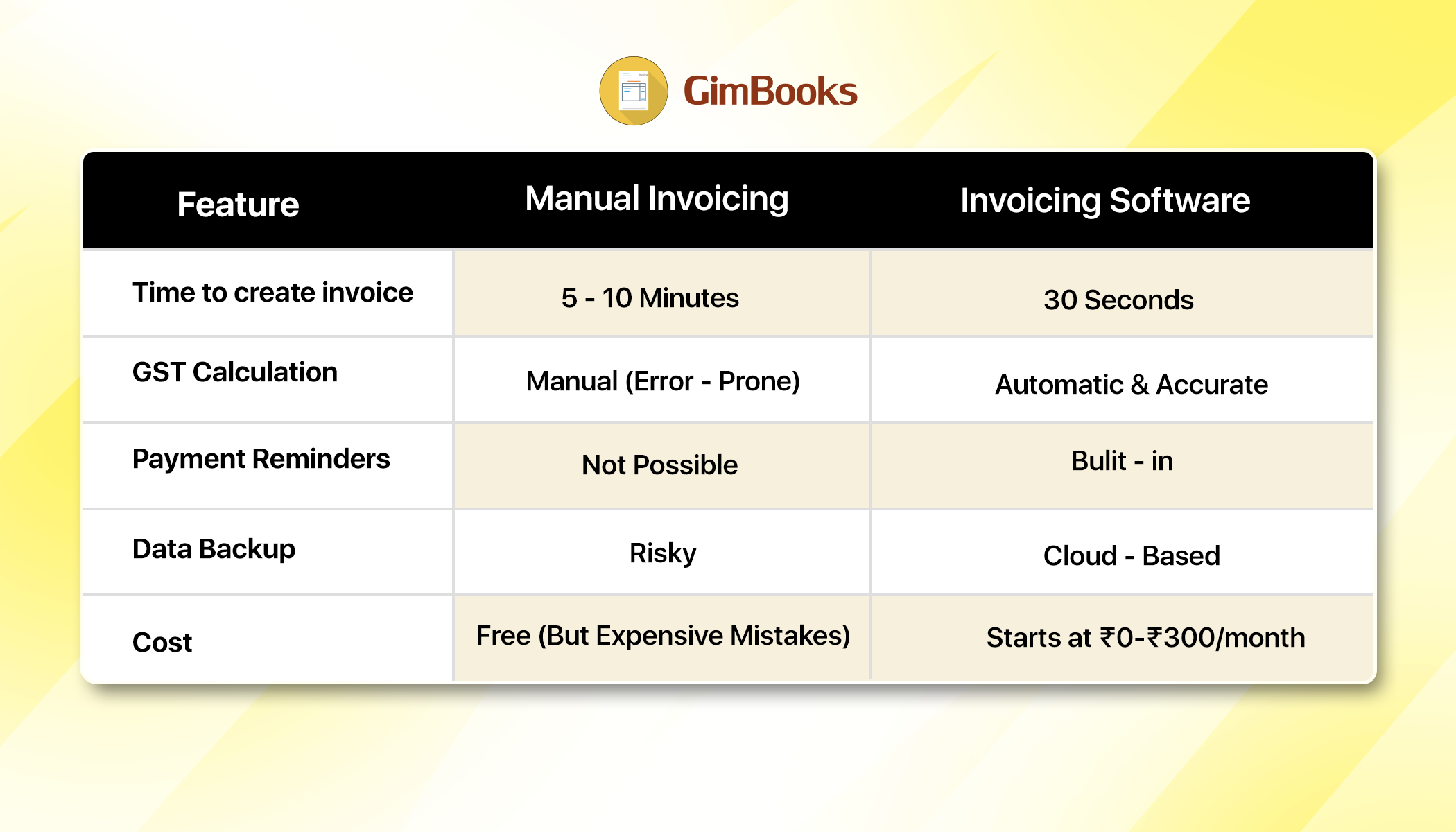 GimBooks

| Feature | Manual Invoicing | Invoicing Software |
|---|---|---|
| Time to create invoice | 5 - 10 Minutes | 30 Seconds |
| GST Calculation | Manual (Error - Prone) | Automatic & Accurate |
| Payment Reminders | Not Possible | Bulit - in |
| Data Backup | Risky | Cloud - Based |
| Cost | Free (But Expensive Mistakes) | Starts at ₹0-₹300/month |